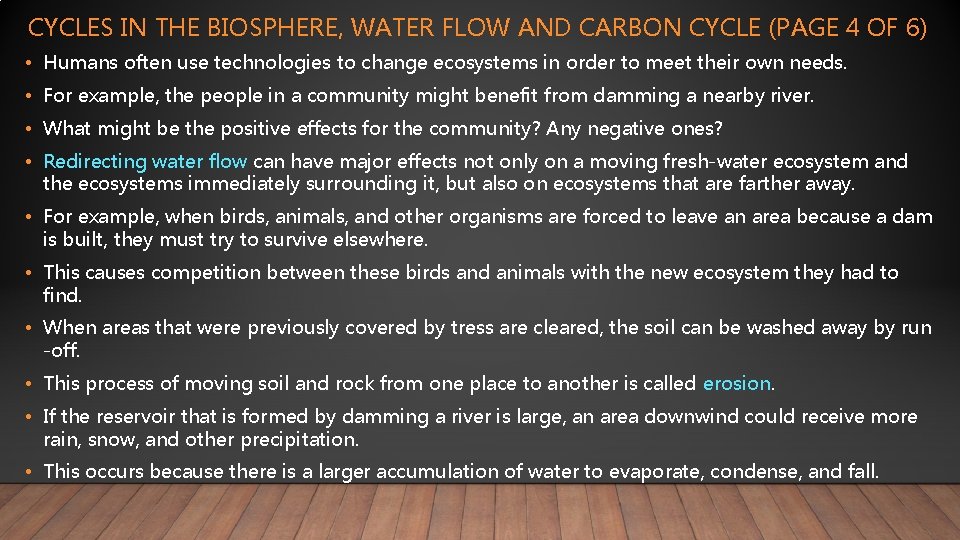 CYCLES IN THE BIOSPHERE, WATER FLOW AND CARBON CYCLE (PAGE 4 OF 6)

• Humans often use technologies to change ecosystems in order to meet their own needs.

• For example, the people in a community might benefit from damming a nearby river.

• What might be the positive effects for the community? Any negative ones?

• Redirecting water flow can have major effects not only on a moving fresh-water ecosystem and the ecosystems immediately surrounding it, but also on ecosystems that are farther away.

• For example, when birds, animals, and other organisms are forced to leave an area because a dam is built, they must try to survive elsewhere.

• This causes competition between these birds and animals with the new ecosystem they had to find.

• When areas that were previously covered by tress are cleared, the soil can be washed away by run -off.

• This process of moving soil and rock from one place to another is called erosion.

• If the reservoir that is formed by damming a river is large, an area downwind could receive more rain, snow, and other precipitation.

• This occurs because there is a larger accumulation of water to evaporate, condense, and fall.